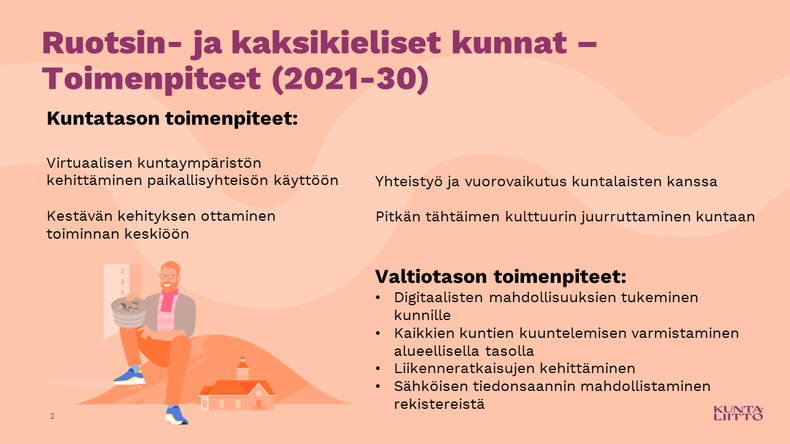 Ruotsin- ja kaksikieliset kunnat – Toimenpiteet (2021-30)

Kuntatason toimenpiteet:

Virtuaalisen kuntaympäristön kehittäminen paikallisyhteisön käyttöön

Kestävän kehityksen ottaminen toiminnan keskiöön

Yhteistyö ja vuorovaikutus kuntalaisten kanssa

Pitkän tähtäimen kulttuurin juurruttaminen kuntaan

Valtiotason toimenpiteet:
• Digitaalisten mahdollisuuksien tukeminen kunnille
• Kaikkien kuntien kuuntelemisen varmistaminen alueellisella tasolla
• Liikenneratkaisujen kehittäminen
• Sähköisen tiedonsaannin mahdollistaminen rekistereistä

2

KUNTA LIITTO